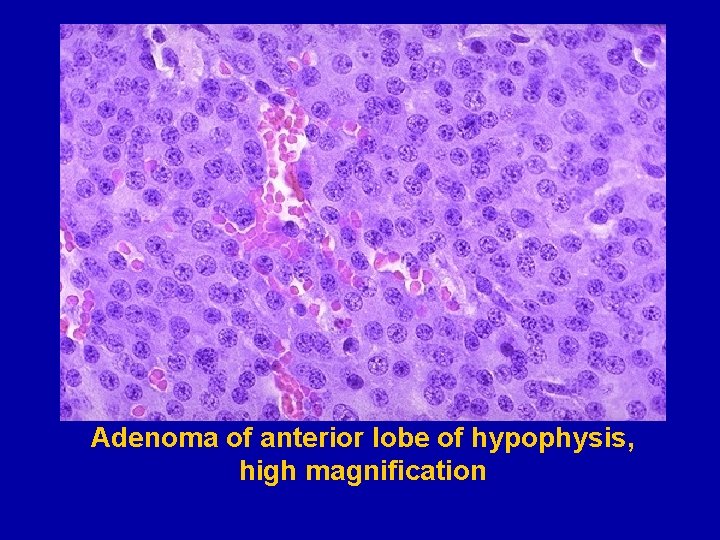 Adenoma of anterior lobe of hypophysis, high magnification